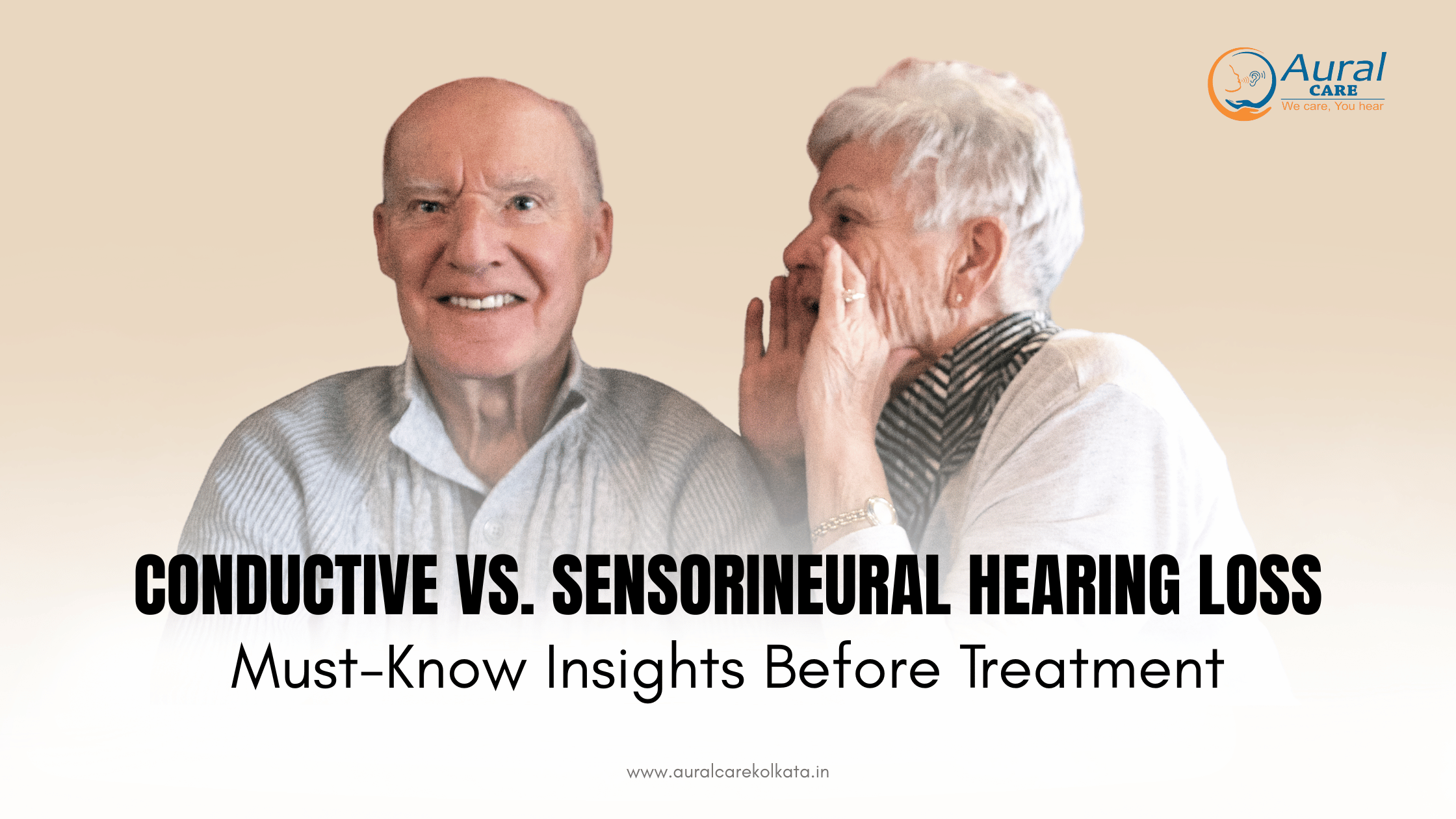 Aural CARE
We care, You hear

CONDUCTIVE VS. SENSORINEURAL HEARING LOSS
Must-Know Insights Before Treatment

www.auralcarekolkata.in